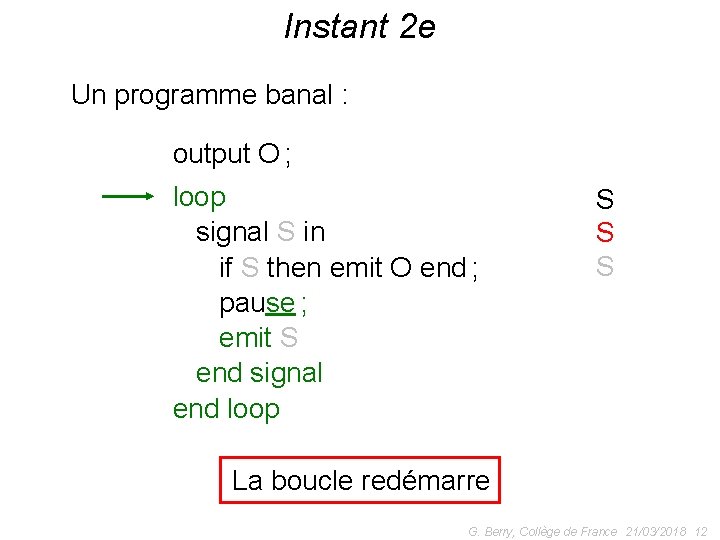 Instant 2e

Un programme banal :

output O ;
loop
  signal S in
    if S then emit O end ;
    pause ;
    emit S
  end signal
end loop

S
S
S

La boucle redémarre

G. Berry, Collège de France 21/03/2018 12